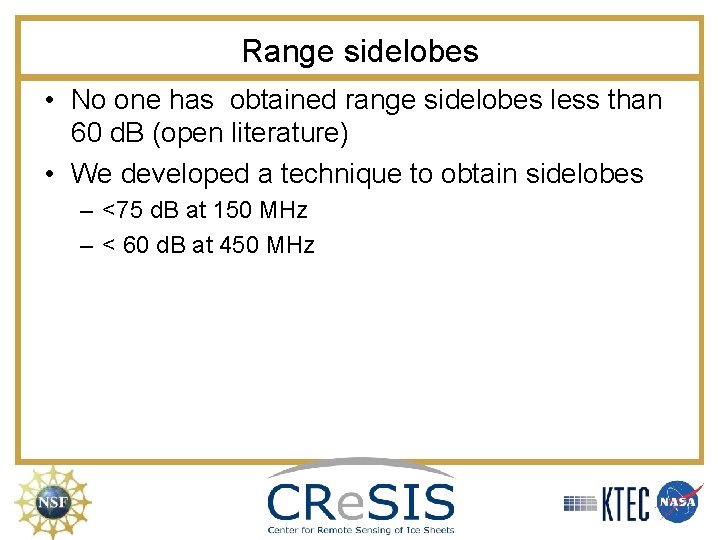 Range sidelobes

• No one has obtained range sidelobes less than 60 dB (open literature)

• We developed a technique to obtain sidelobes

– <75 dB at 150 MHz

– < 60 dB at 450 MHz

NSF

CReSIS
Center for Remote Sensing of Ice Sheets

KTEC

NASA